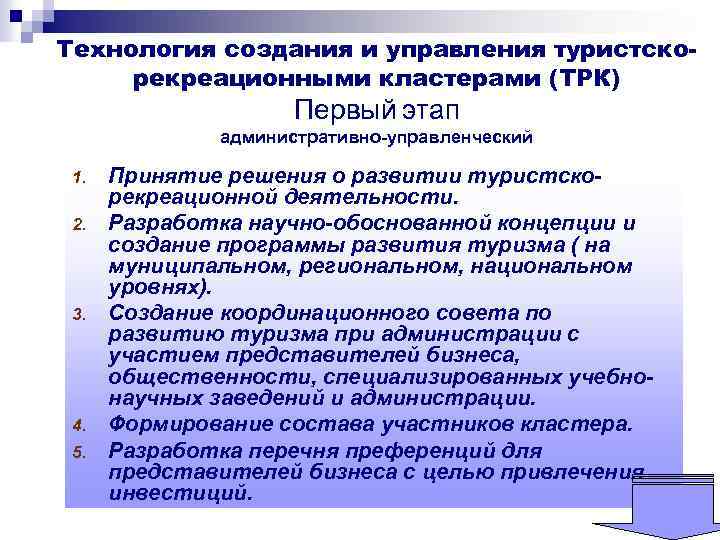 Технология создания и управления туристско-рекреационными кластерами (ТРК)

Первый этап

административно-управленческий

1. Принятие решения о развитии туристско-рекреационной деятельности.
2. Разработка научно-обоснованной концепции и создание программы развития туризма ( на муниципальном, региональном, национальном уровнях).
3. Создание координационного совета по развитию туризма при администрации с участием представителей бизнеса, общественности, специализированных учебно-научных заведений и администрации.
4. Формирование состава участников кластера.
5. Разработка перечня преференций для представителей бизнеса с целью привлечения инвестиций.